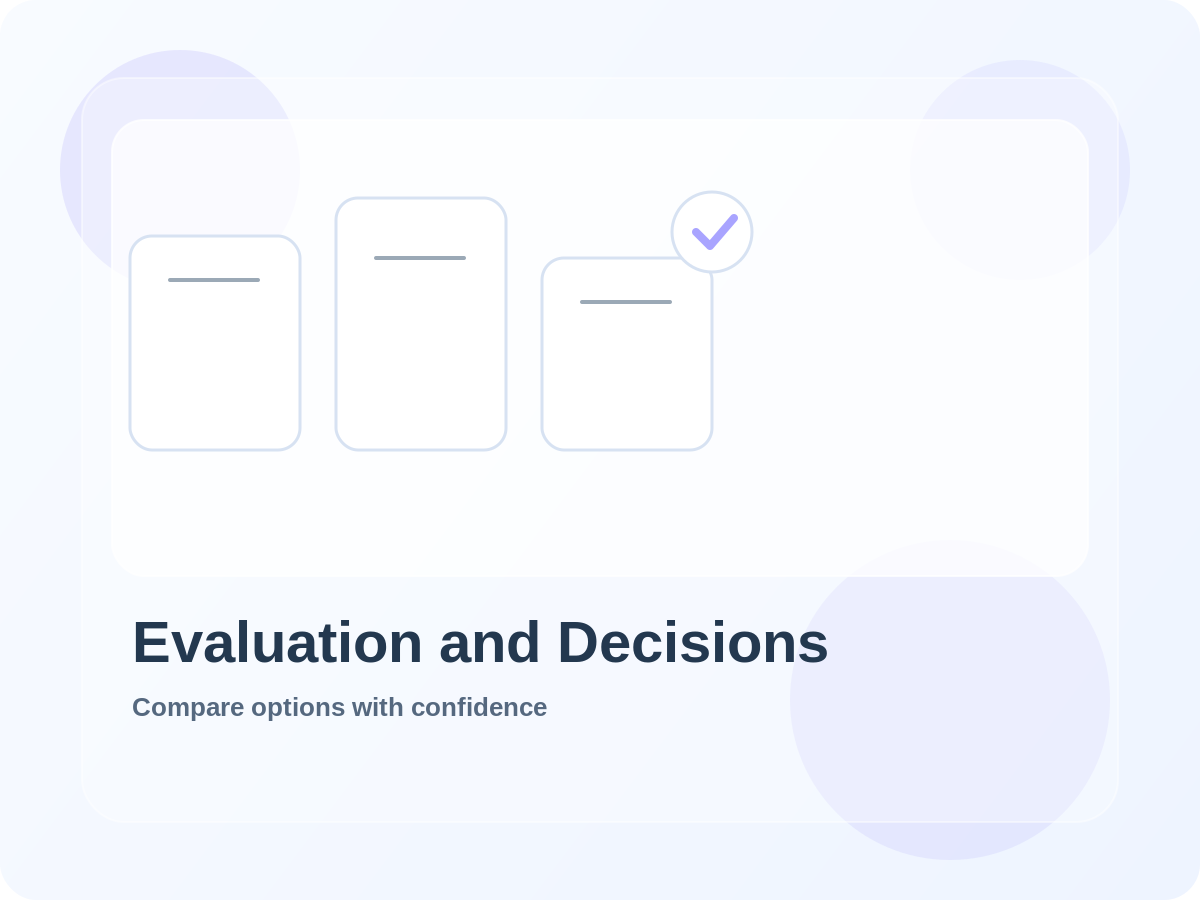 Evaluation and Decisions

Compare options with confidence